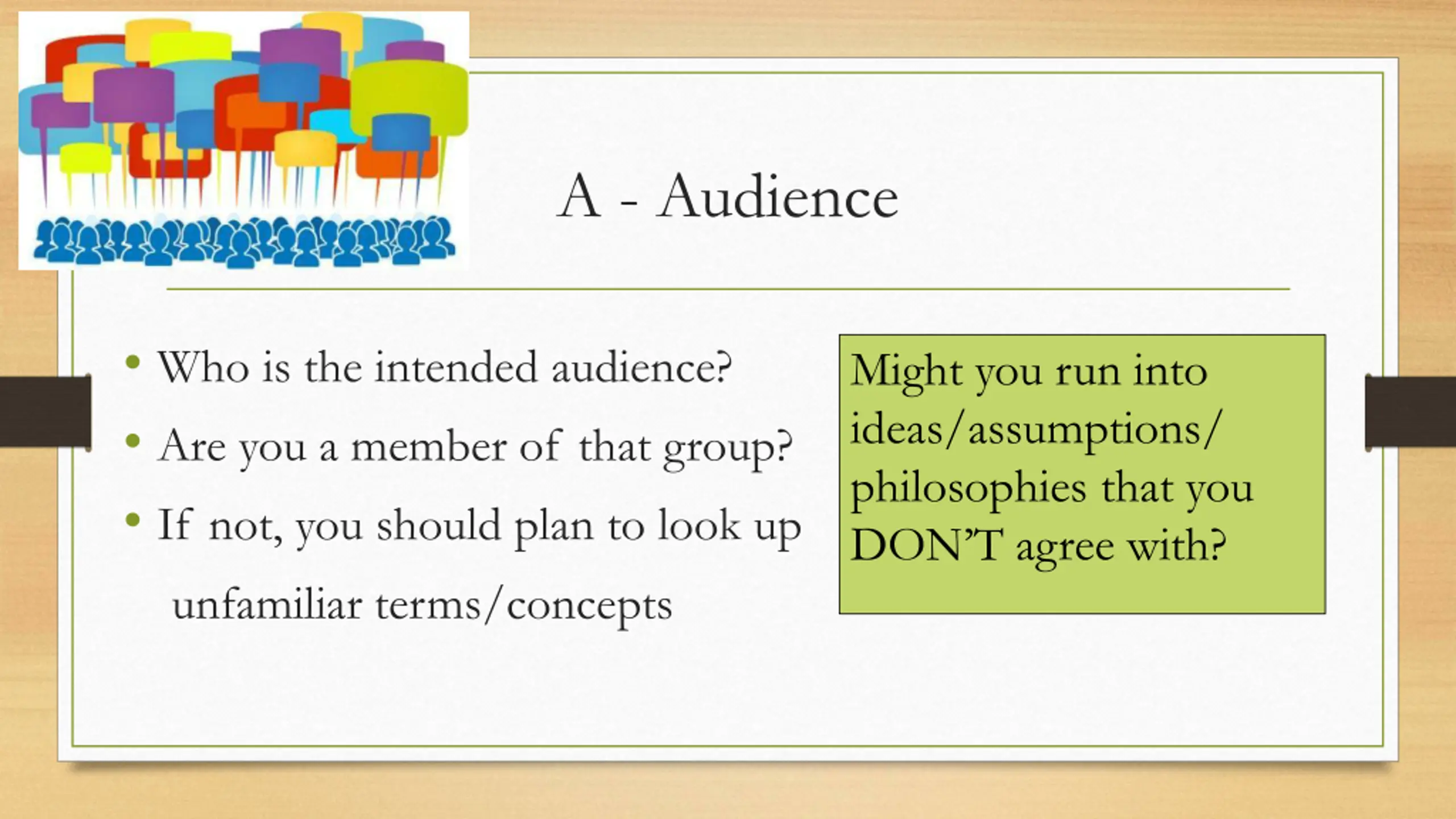 A - Audience

• Who is the intended audience?
• Are you a member of that group?
• If not, you should plan to look up unfamiliar terms/concepts

Might you run into ideas/assumptions/ philosophies that you DON'T agree with?